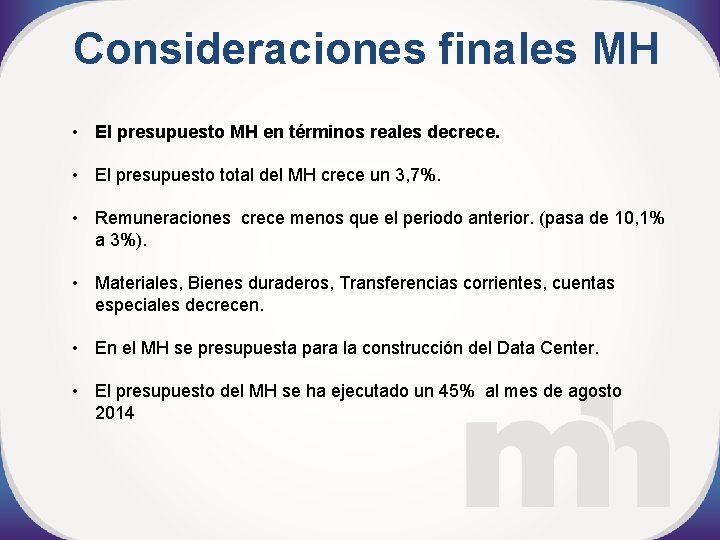 Consideraciones finales MH

• El presupuesto MH en términos reales decrece.

• El presupuesto total del MH crece un 3,7%.

• Remuneraciones crece menos que el periodo anterior. (pasa de 10,1% a 3%).

• Materiales, Bienes duraderos, Transferencias corrientes, cuentas especiales decrecen.

• En el MH se presupuesta para la construcción del Data Center.

• El presupuesto del MH se ha ejecutado un 45% al mes de agosto 2014

mh